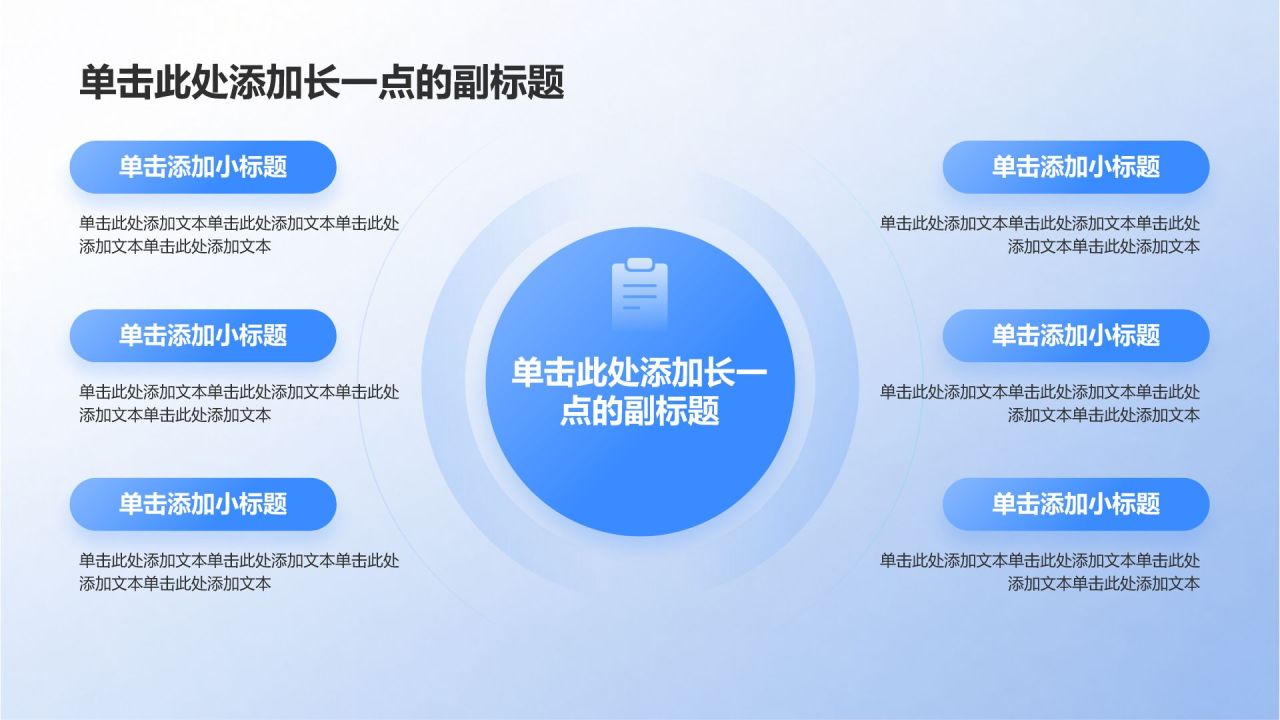 单击此处添加长一点的副标题

单击添加小标题

单击此处添加文本单击此处添加文本单击此处添加文本单击此处添加文本

单击添加小标题

单击此处添加文本单击此处添加文本单击此处添加文本单击此处添加文本

单击添加小标题

单击此处添加文本单击此处添加文本单击此处添加文本单击此处添加文本

单击此处添加长一点的副标题

单击添加小标题

单击此处添加文本单击此处添加文本单击此处添加文本单击此处添加文本

单击添加小标题

单击此处添加文本单击此处添加文本单击此处添加文本单击此处添加文本

单击添加小标题

单击此处添加文本单击此处添加文本单击此处添加文本单击此处添加文本